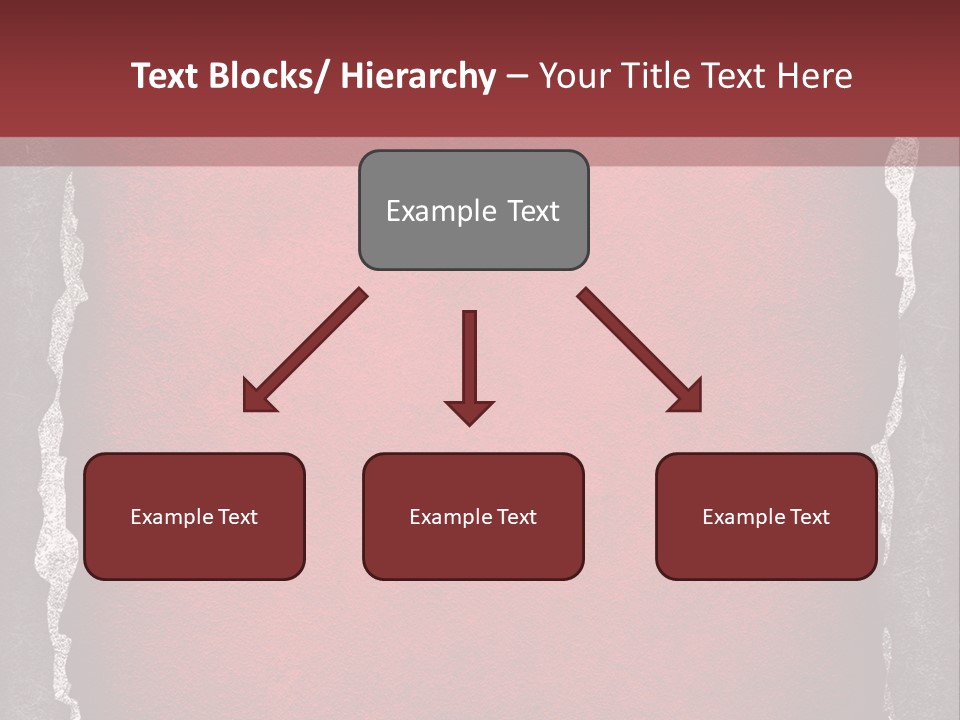 Text Blocks/ Hierarchy – Your Title Text Here

Example Text

Example Text

Example Text

Example Text